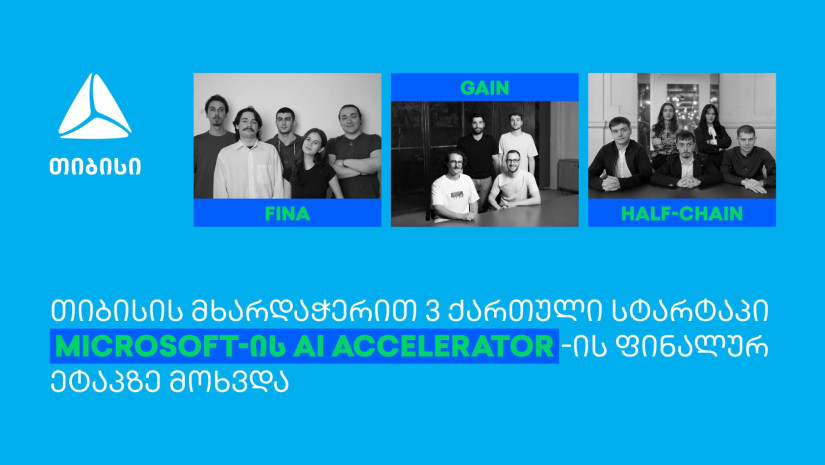 თიბისი

FINA

GAIN

HALF-CHAIN

თიბისის მხარდაჭერით 3 ქართული სტარტაპი MICROSOFT-ის AI ACCELERATOR -ის ფინალურ ეტაპზე მოხვდა